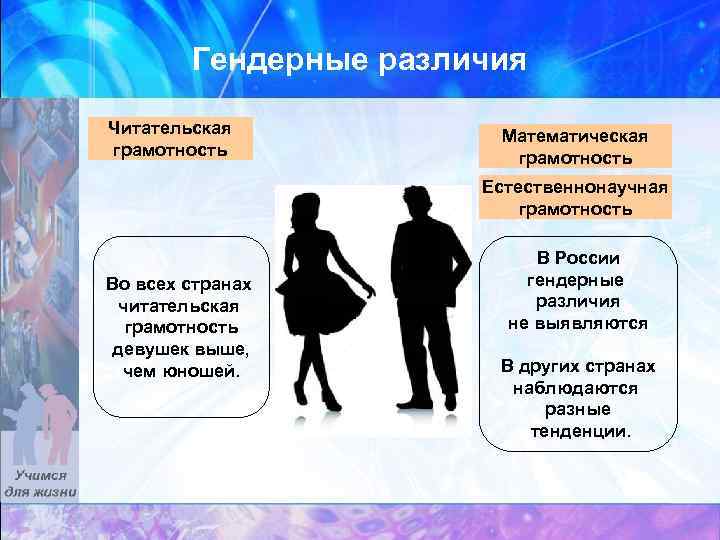 Гендерные различия

Читательская грамотность

Во всех странах читательская грамотность девушек выше, чем юношей.

Математическая грамотность

Естественнонаучная грамотность

В России гендерные различия не выявляются

В других странах наблюдаются разные тенденции.

Учимся для жизни